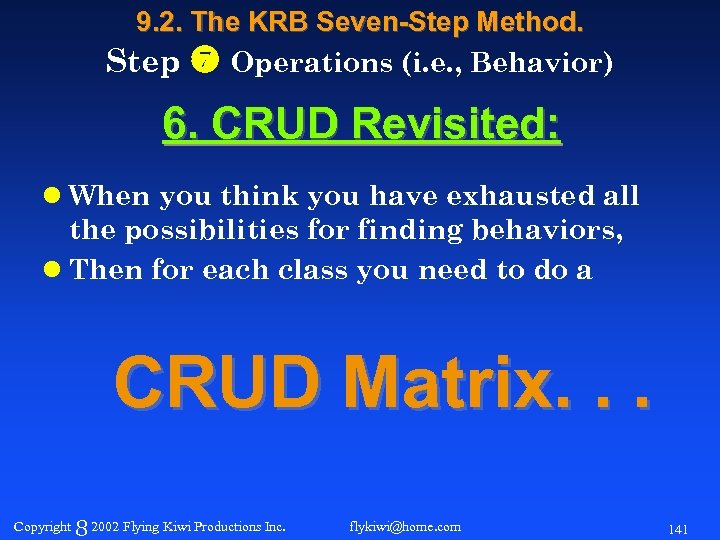 9.2. The KRB Seven-Step Method.

Step 7 Operations (i.e., Behavior)

6. CRUD Revisited:

When you think you have exhausted all the possibilities for finding behaviors,

Then for each class you need to do a

CRUD Matrix. . .

Copyright 8 2002 Flying Kiwi Productions Inc. flykiwi@home.com 141